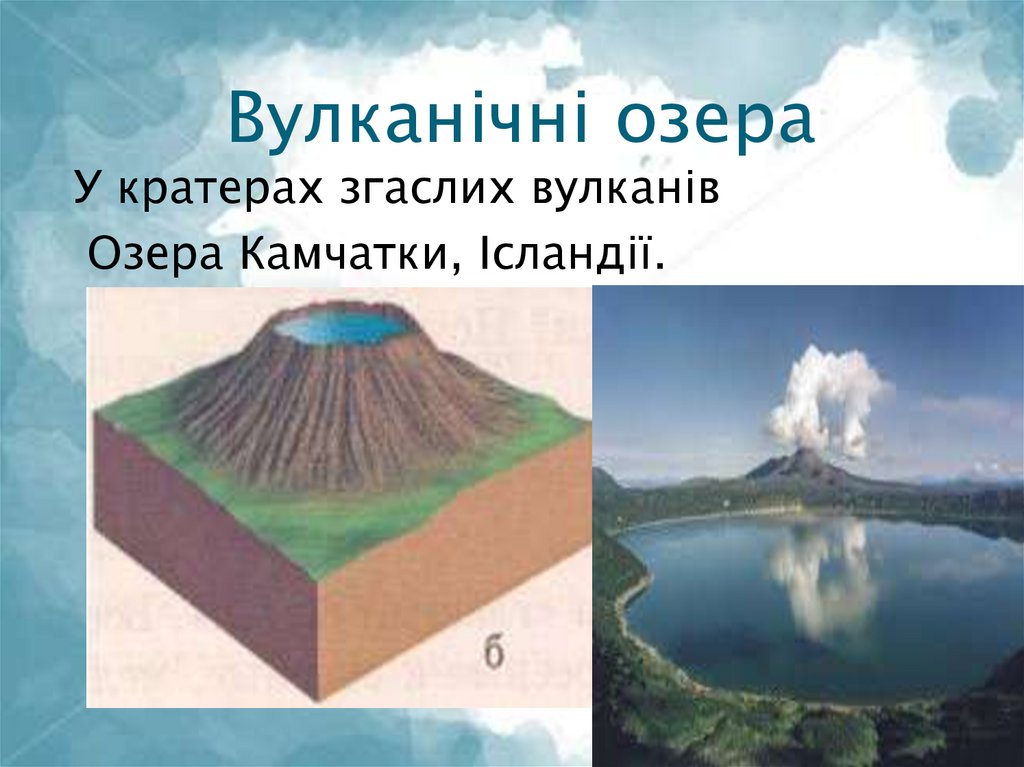 Вулканічні озера

У кратерах згаслих вулканів

Озера Камчатки, Ісландії.

б